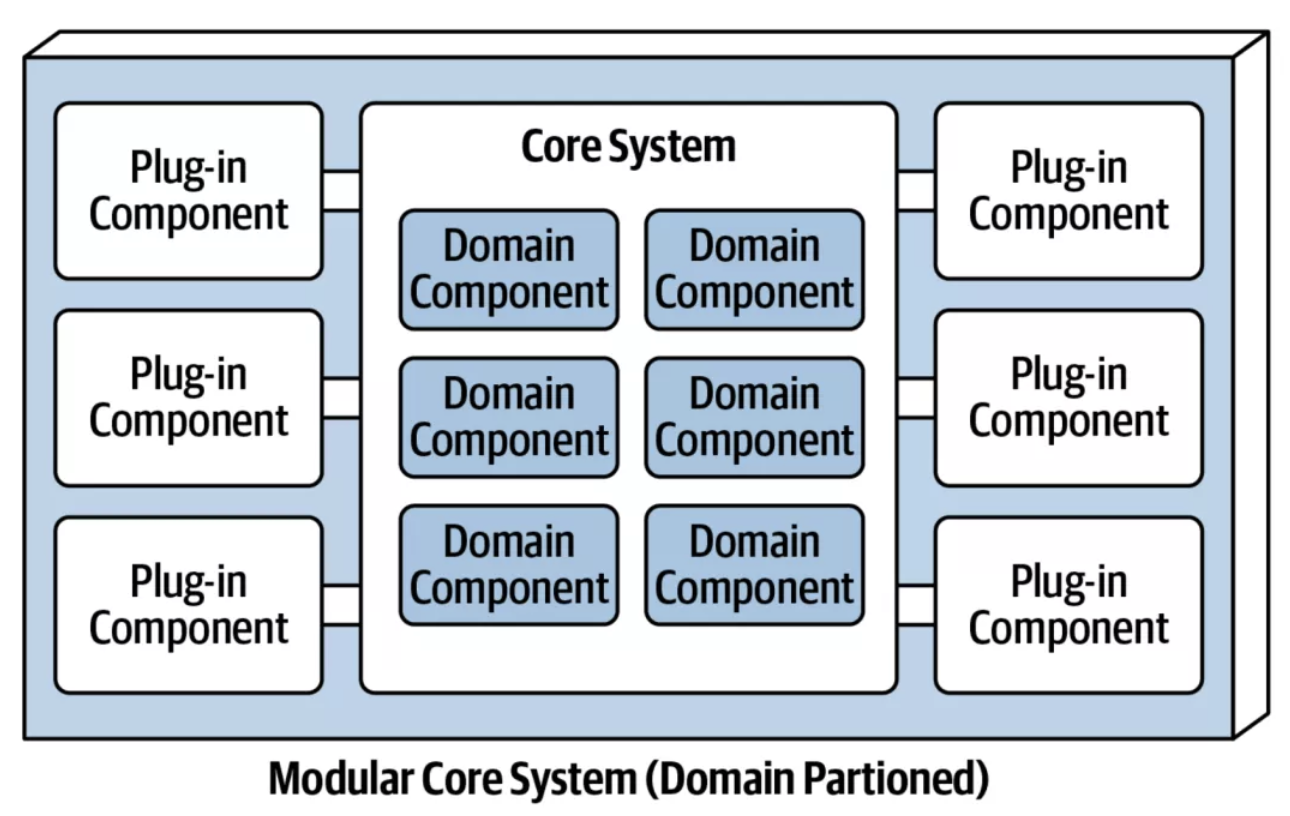 Plug-in Component

Plug-in Component

Plug-in Component

Core System

Domain Component

Domain Component

Domain Component

Domain Component

Domain Component

Domain Component

Plug-in Component

Plug-in Component

Plug-in Component

Modular Core System (Domain Partioned)